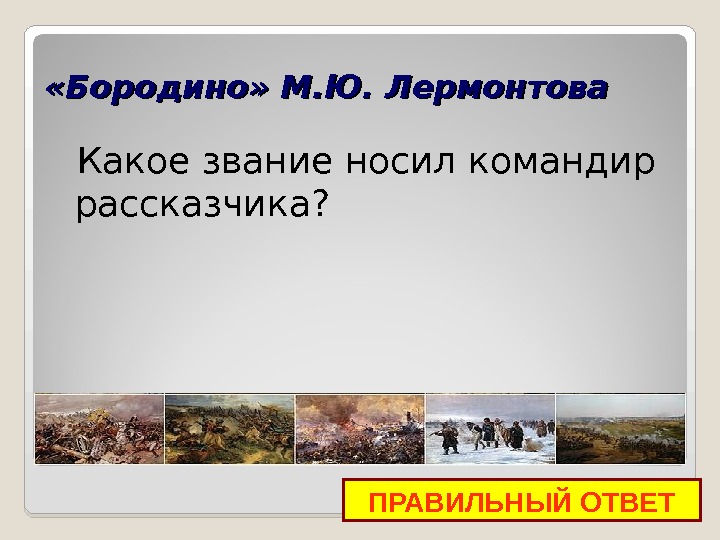 «Бородино» М.Ю. Лермонтова

Какое звание носил командир рассказчика?

ПРАВИЛЬНЫЙ ОТВЕТ